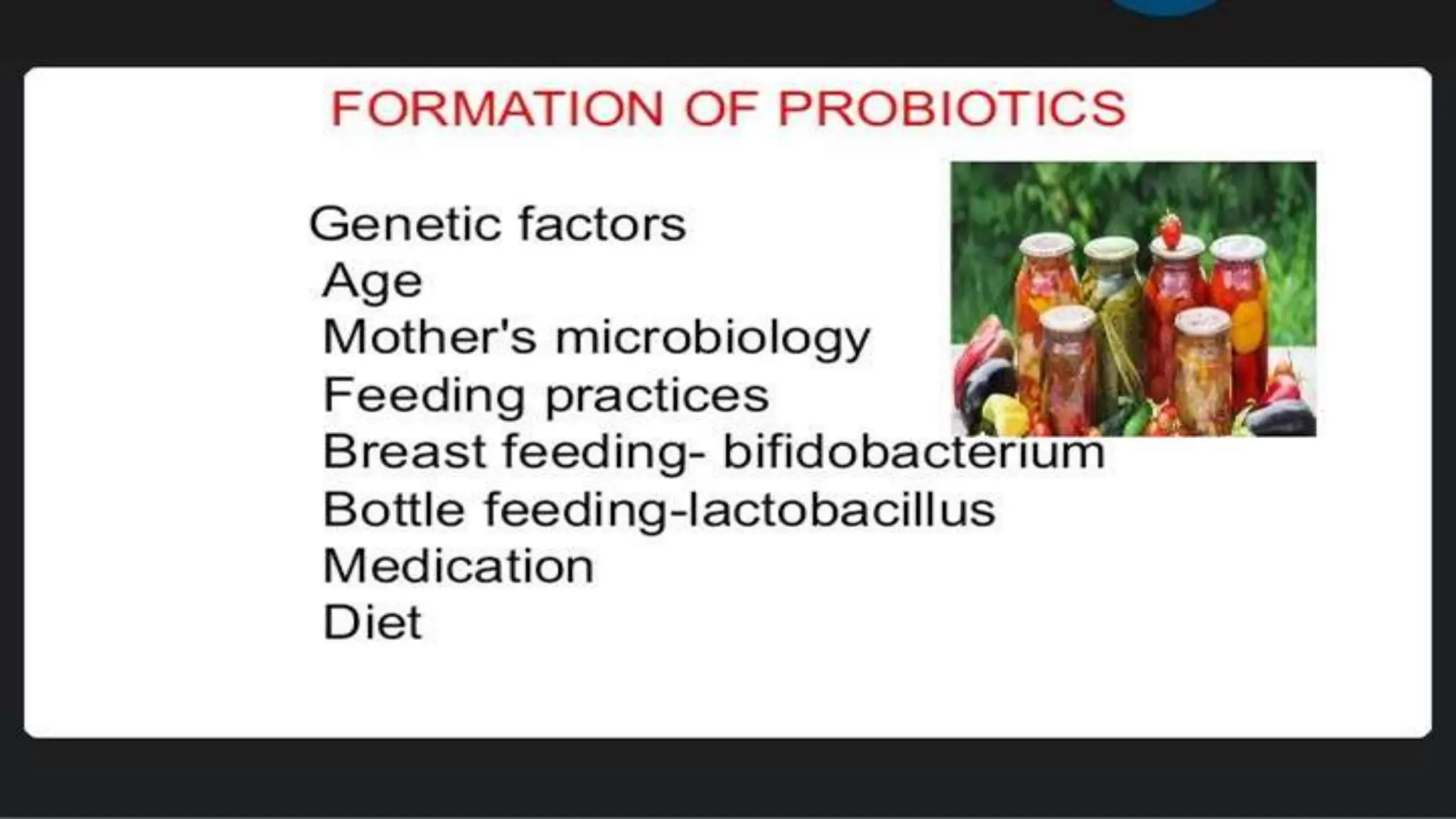 FORMATION OF PROBIOTICS

Genetic factors
Age
Mother's microbiology
Feeding practices
Breast feeding- bifidobacterium
Bottle feeding-lactobacillus
Medication
Diet